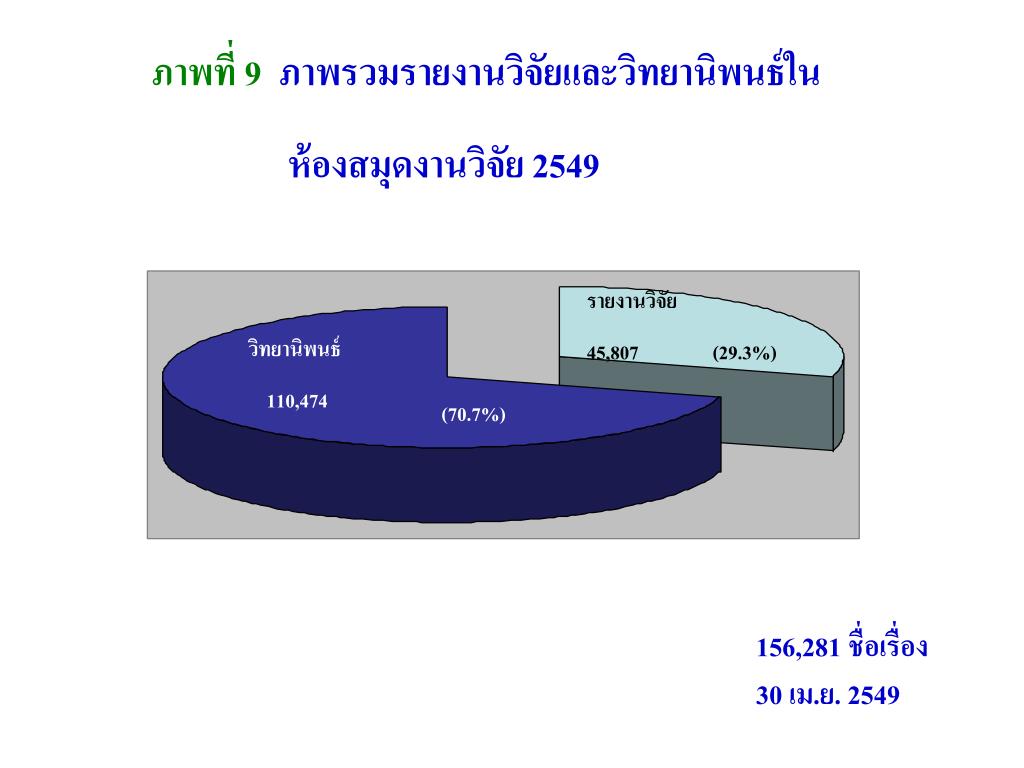 ภาพที่ 9 ภาพรวมรายงานวิจัยและวิทยานิพนธ์ใน

ห้องสมุดงานวิจัย 2549

รายงานวิจัย

45,807 (29.3%)

วิทยานิพนธ์

110,474

(70.7%)

156,281 ชื่อเรื่อง

30 เม.ย. 2549